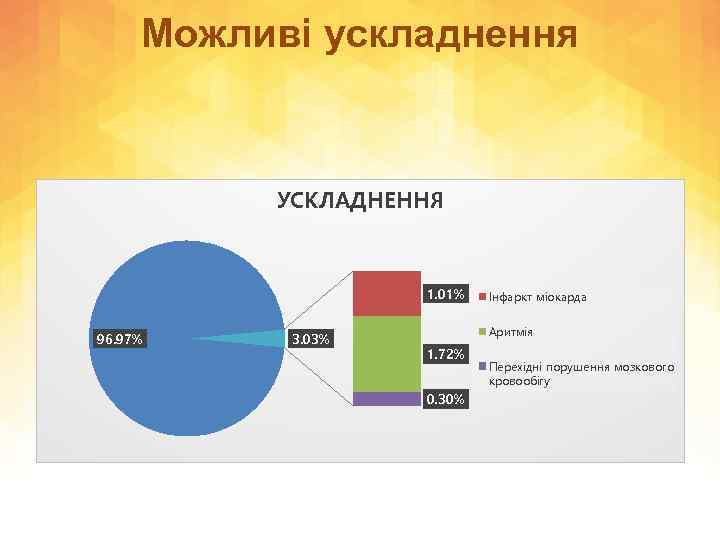 Можливі ускладнення

УСКЛАДНЕННЯ

96.97%

3.03%

1.01%

1.72%

0.30%

Інфаркт міокарда

Аритмія

Перехідні порушення мозкового кровообігу